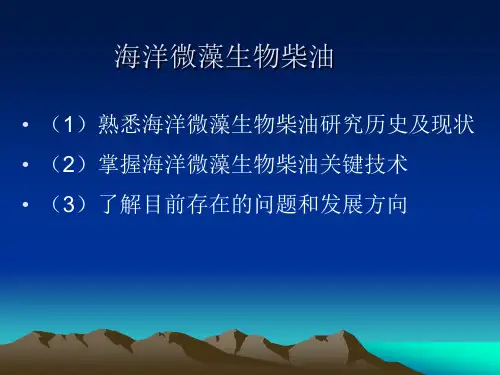 海洋微藻生物柴油

• （1）熟悉海洋微藻生物柴油研究历史及现状
• （2）掌握海洋微藻生物柴油关键技术
• （3）了解目前存在的问题和发展方向